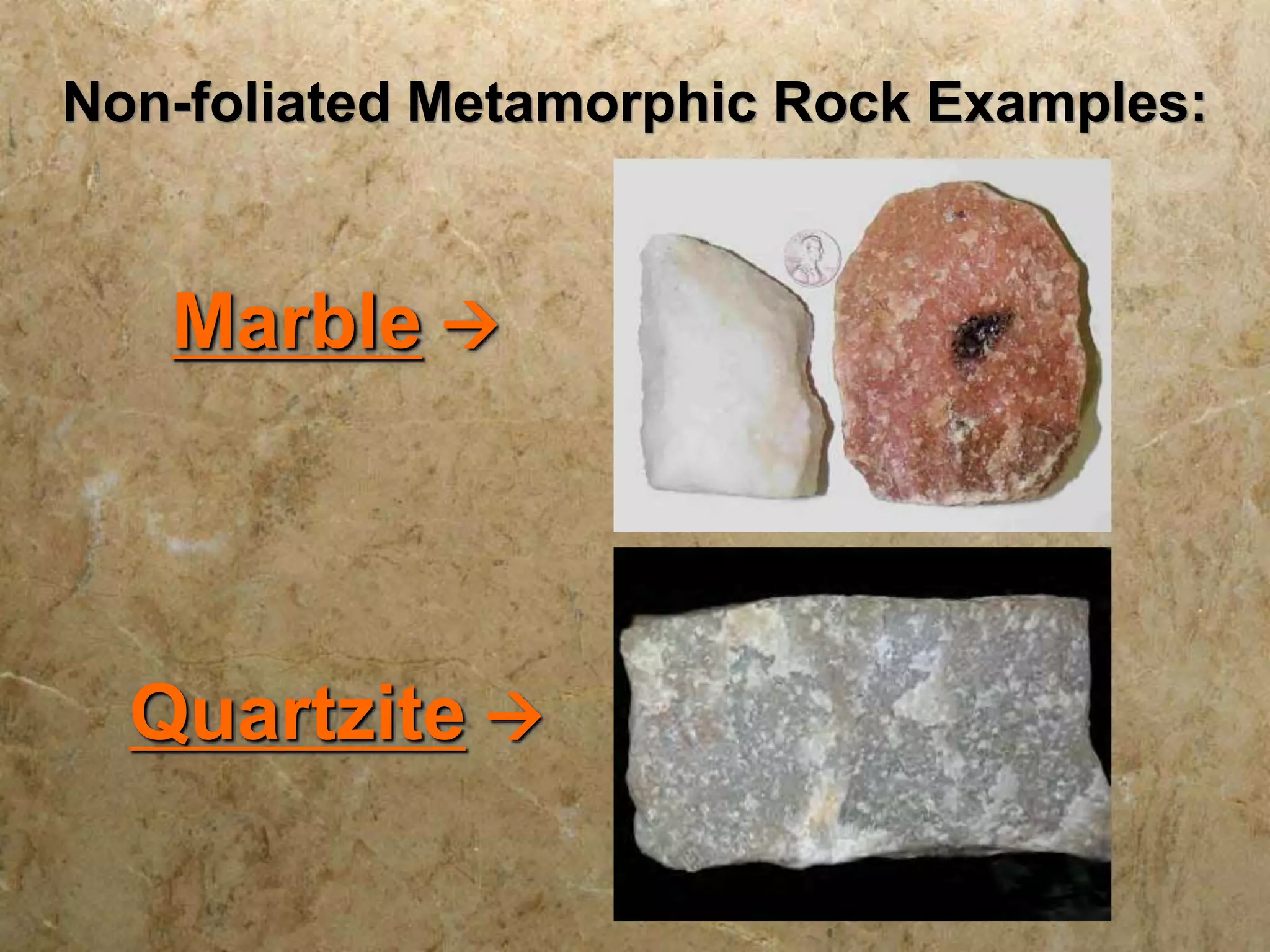 Non-foliated Metamorphic Rock Examples:

Marble →

Quartzite →